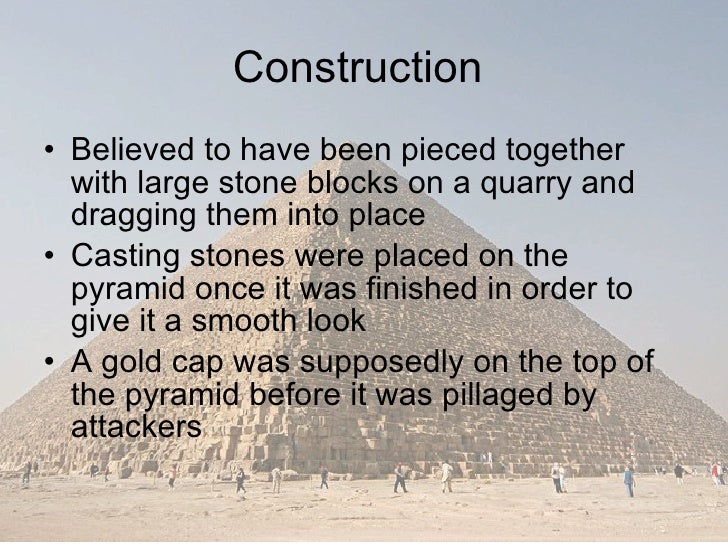 Construction

• Believed to have been pieced together with large stone blocks on a quarry and dragging them into place
• Casting stones were placed on the pyramid once it was finished in order to give it a smooth look
• A gold cap was supposedly on the top of the pyramid before it was pillaged by attackers